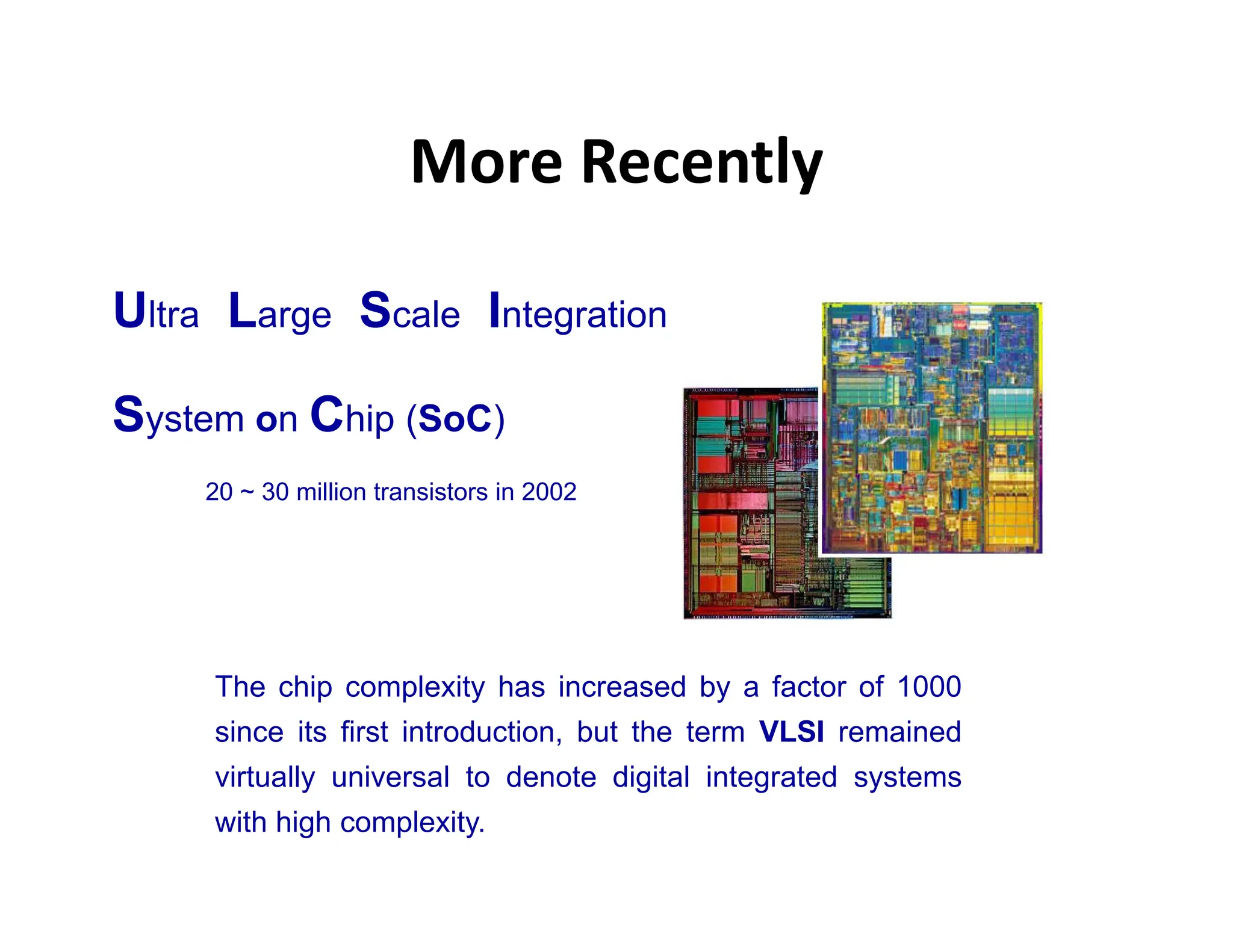 More Recently

Ultra Large Scale Integration

System on Chip (SoC)

20 ~ 30 million transistors in 2002

The chip complexity has increased by a factor of 1000 since its first introduction, but the term VLSI remained virtually universal to denote digital integrated systems with high complexity.